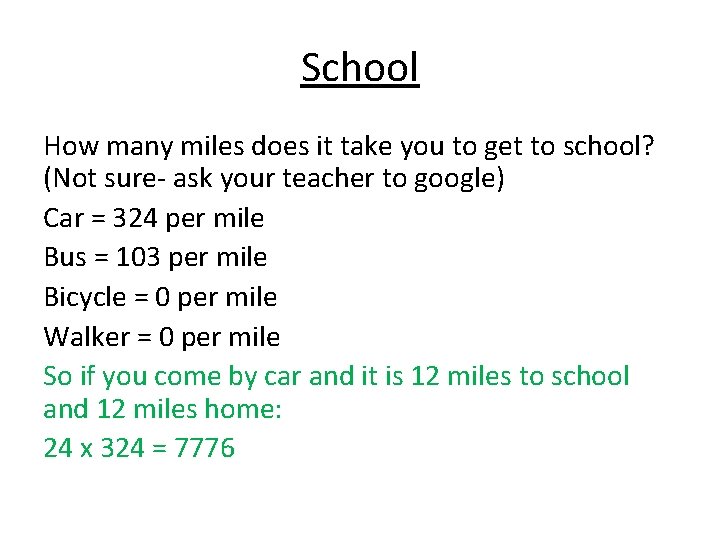 School

How many miles does it take you to get to school? (Not sure- ask your teacher to google)

Car = 324 per mile

Bus = 103 per mile

Bicycle = 0 per mile

Walker = 0 per mile

So if you come by car and it is 12 miles to school and 12 miles home:

24 x 324 = 7776